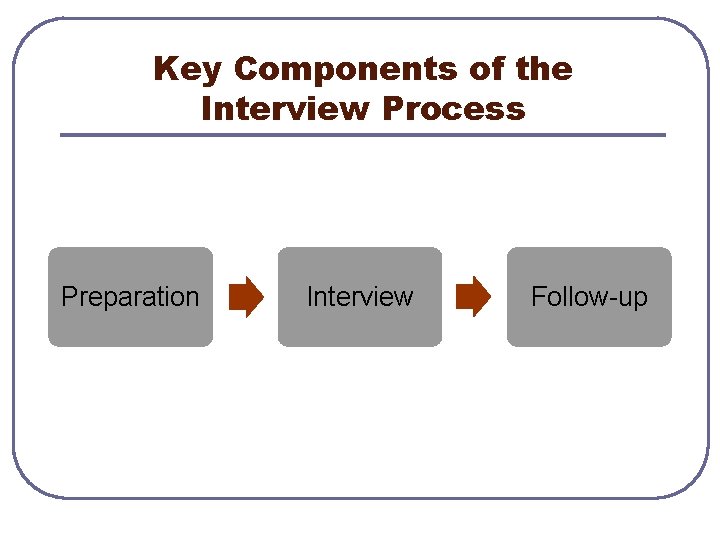 Key Components of the Interview Process

Preparation

Interview

Follow-up